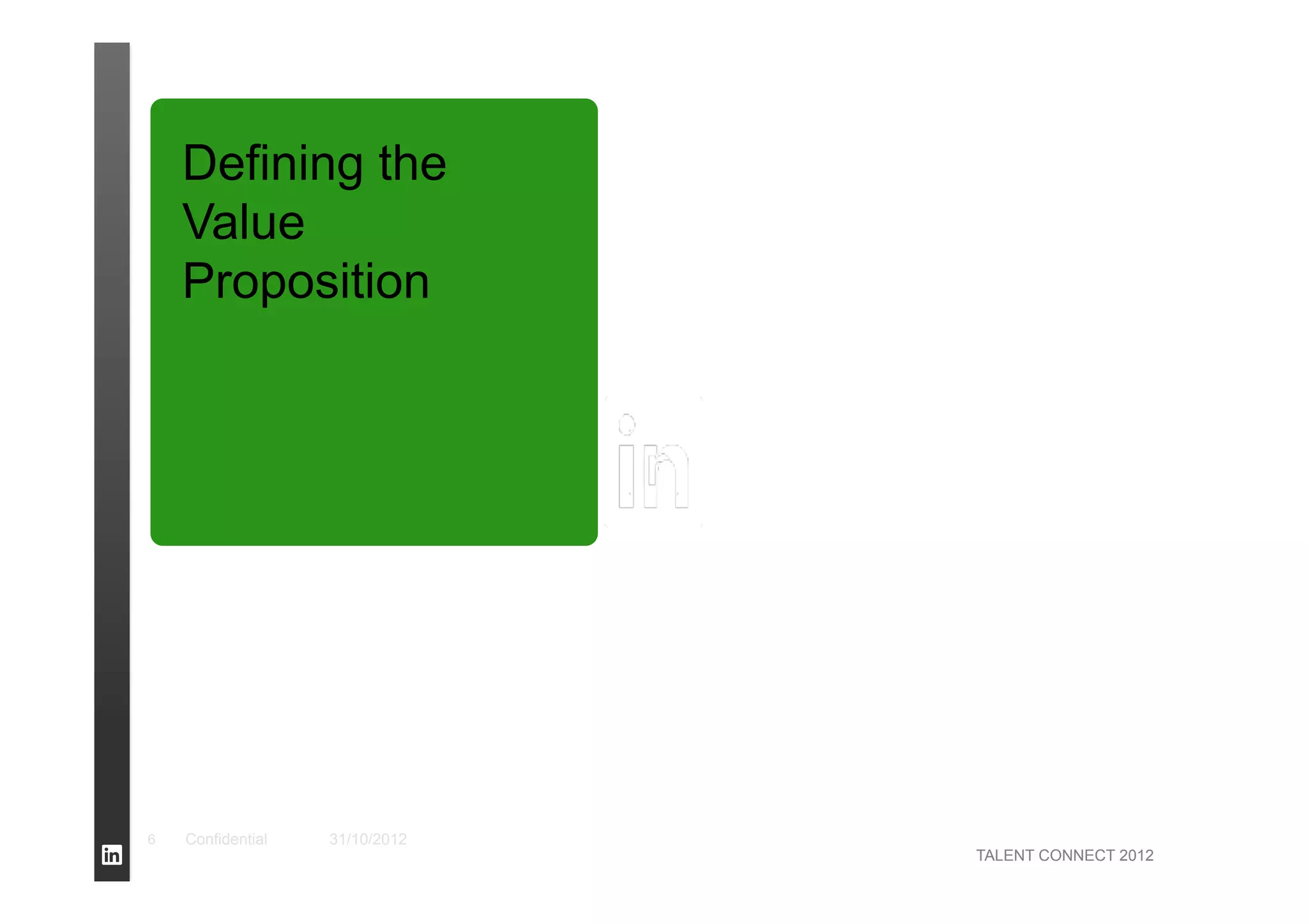 Defining the Value Proposition

in

in

6 Confidential 31/10/2012

TALENT CONNECT 2012